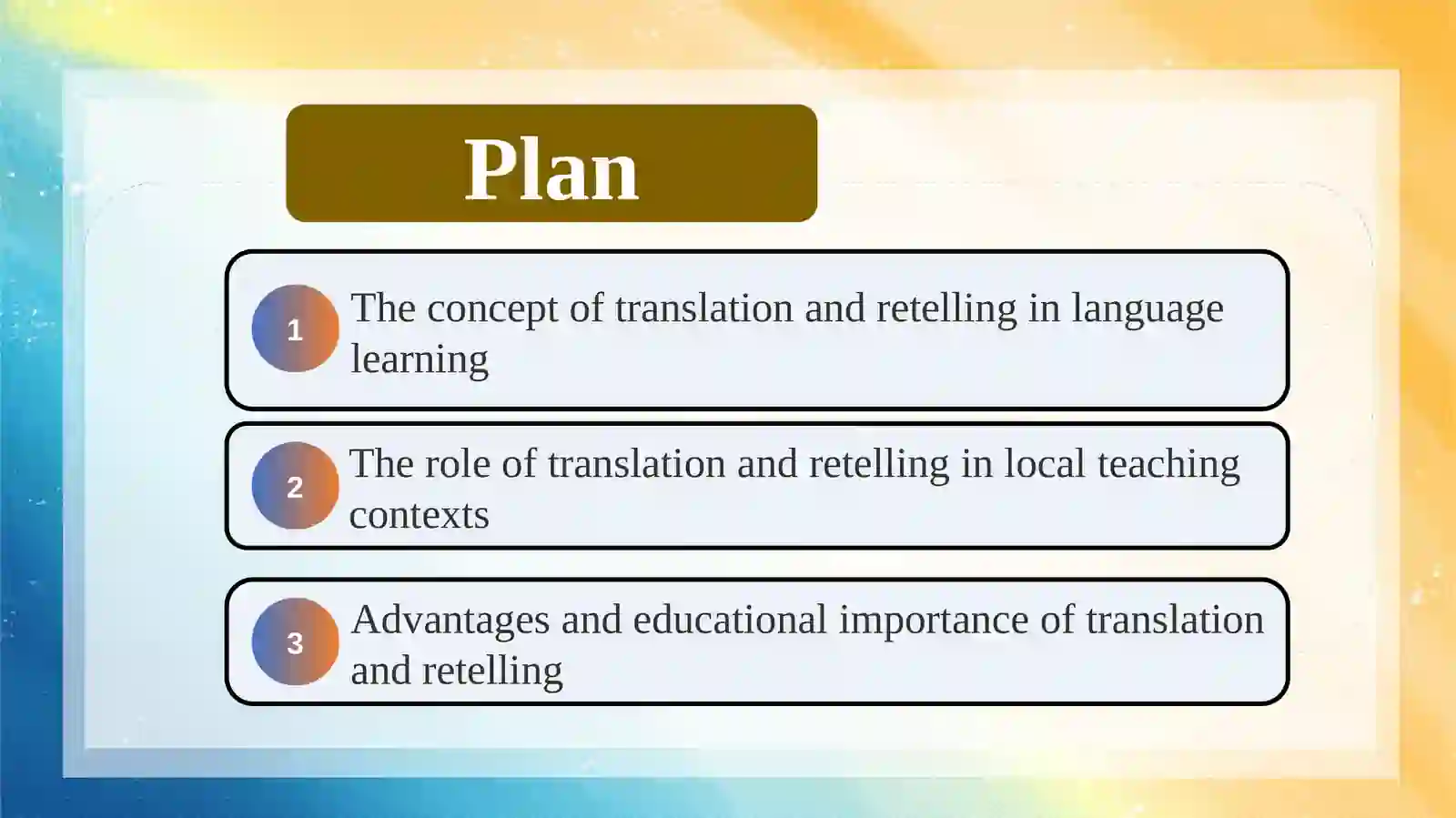 Plan

1 The concept of translation and retelling in language learning

2 The role of translation and retelling in local teaching contexts

3 Advantages and educational importance of translation and retelling